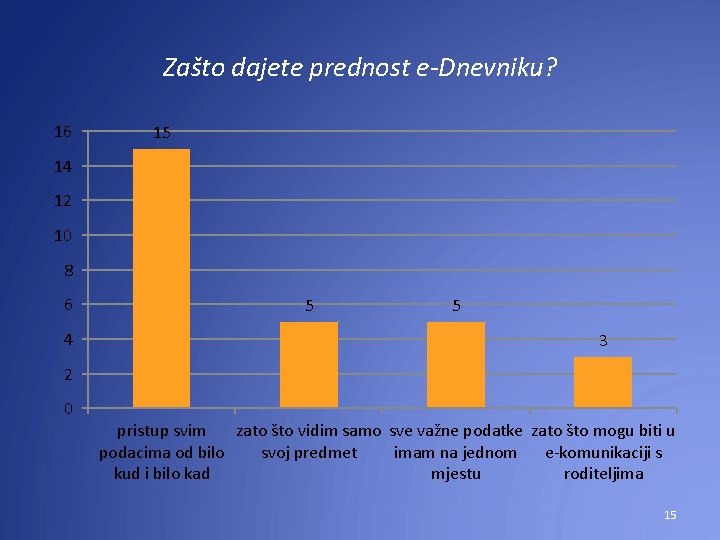 Zašto dajete prednost e-Dnevniku?

16
14
12
10
8
6
4
2
0

15
5
5
3

pristup svim podacima od bilo kud i bilo kad
zato što vidim samo svoj predmet
sve važne podatke imam na jednom mjestu
zato što mogu biti u e-komunikaciji s roditeljima

15